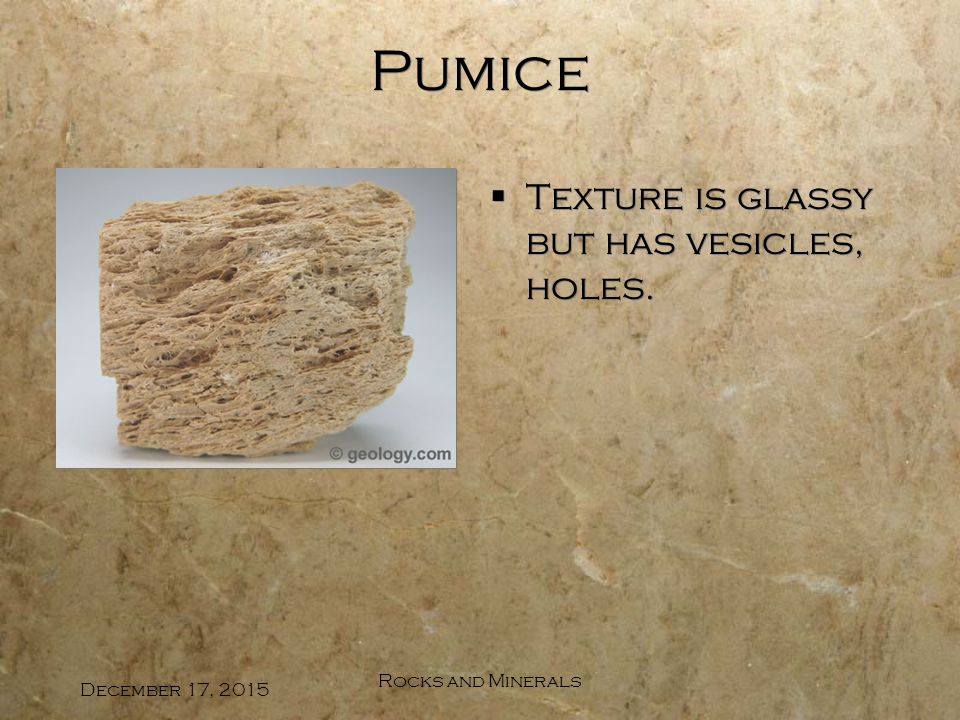 Pumice

© geology.com

▪ Texture is glassy but has vesicles, holes.

December 17, 2015

Rocks and Minerals